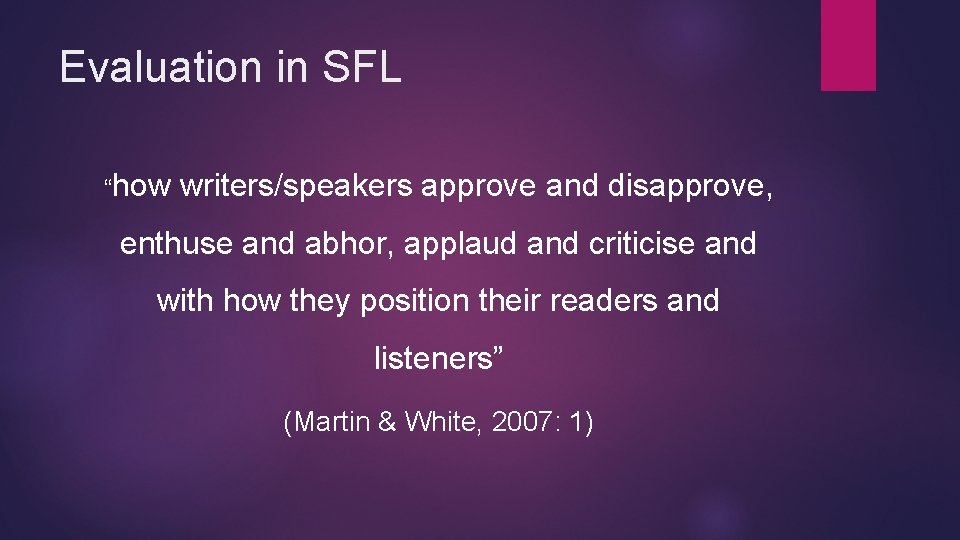 Evaluation in SFL

“how writers/speakers approve and disapprove, enthuse and abhor, applaud and criticise and with how they position their readers and listeners”

(Martin & White, 2007: 1)